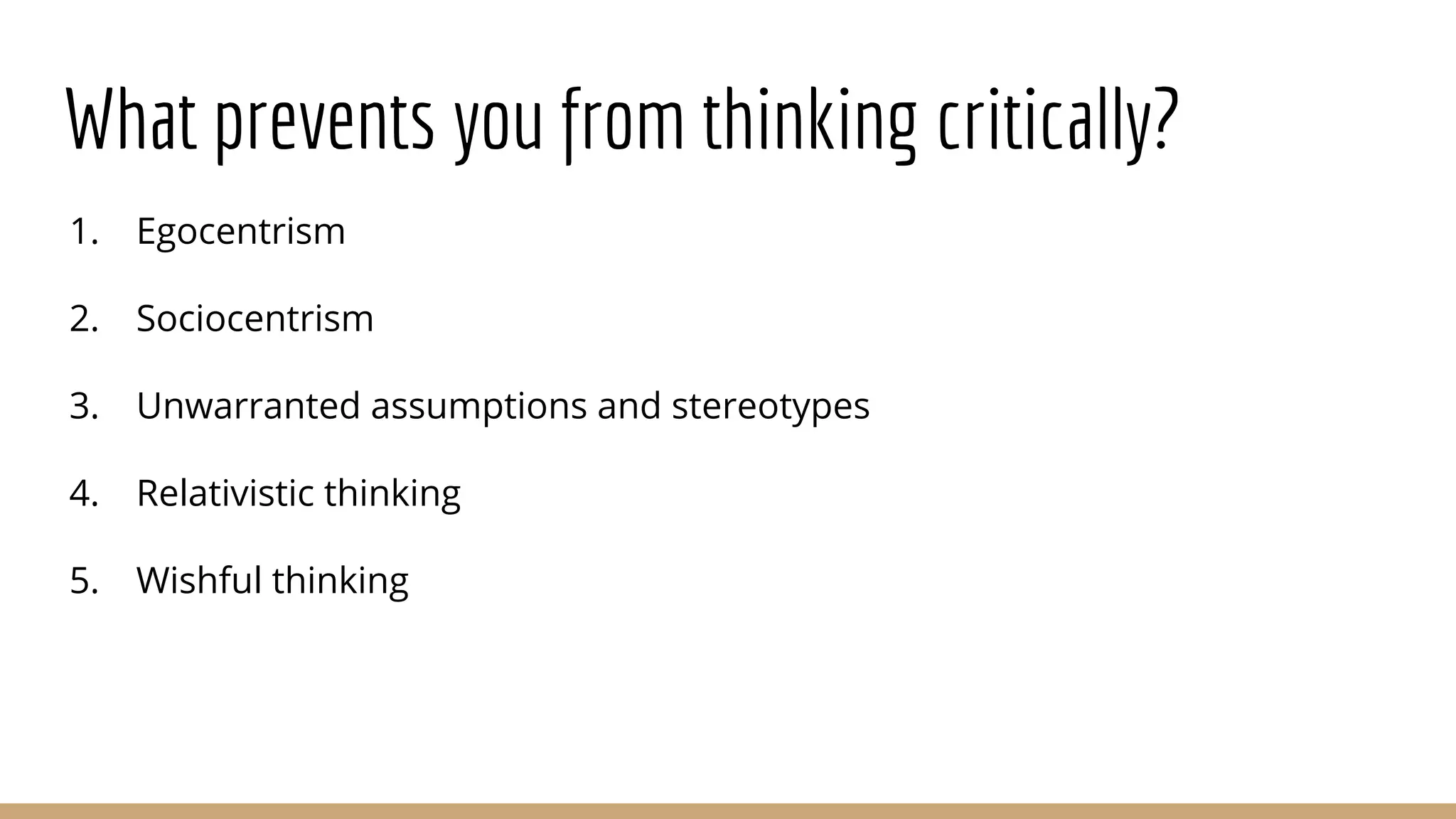 What prevents you from thinking critically?

1. Egocentrism

2. Sociocentrism

3. Unwarranted assumptions and stereotypes

4. Relativistic thinking

5. Wishful thinking